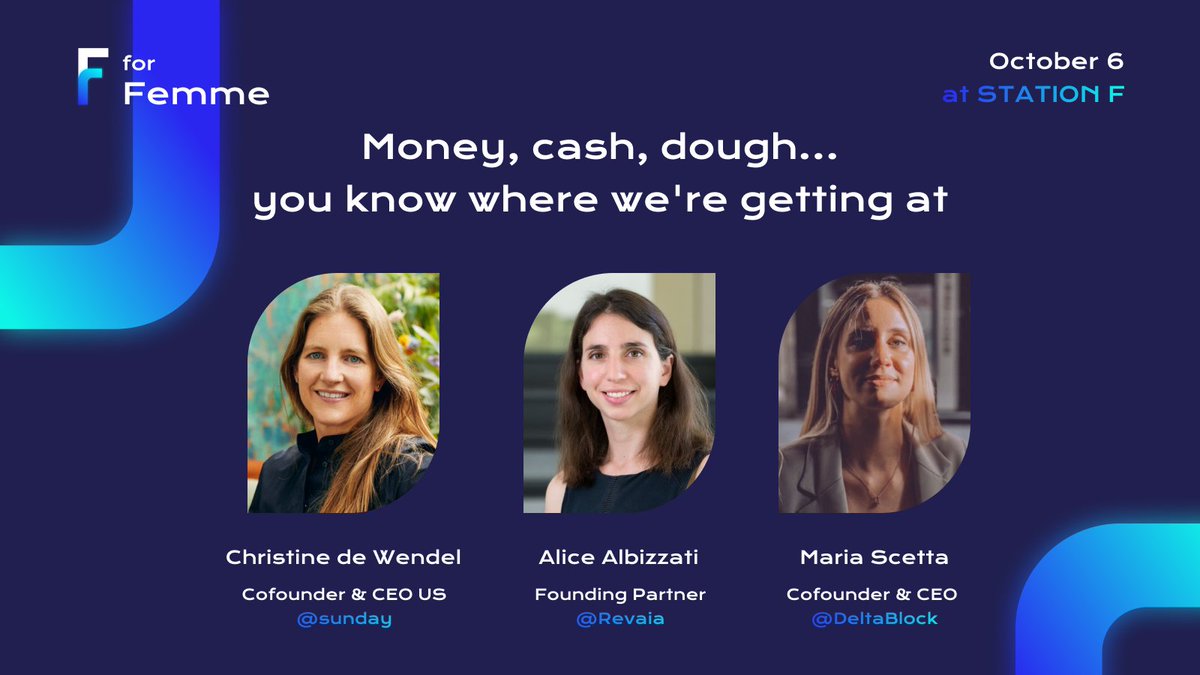 F for Femme

October 6
at STATION F

Money, cash, dough...
you know where we're getting at

Christine de Wendel
Cofounder & CEO US
@sunday

Alice Albizzati
Founding Partner
@Revaia

Maria Scetta
Cofounder & CEO
@DeltaBlock